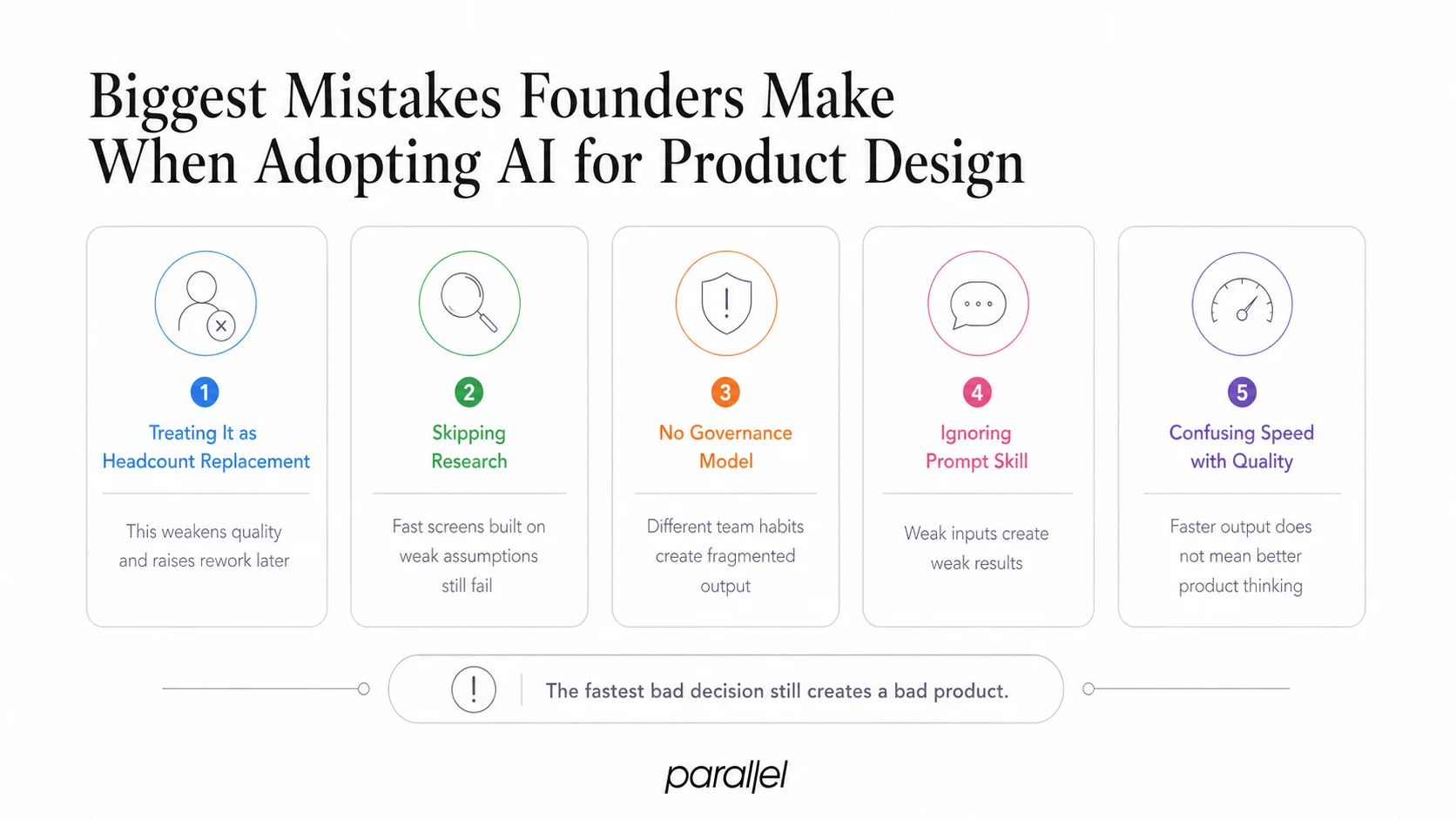 Biggest Mistakes Founders Make When Adopting AI for Product Design

1
Treating It as Headcount Replacement

This weakens quality and raises rework later

2
Skipping Research

Fast screens built on weak assumptions still fail

3
No Governance Model

Different team habits create fragmented output

4
Ignoring Prompt Skill

Weak inputs create weak results

5
Confusing Speed with Quality

Faster output does not mean better product thinking

The fastest bad decision still creates a bad product.

parallel